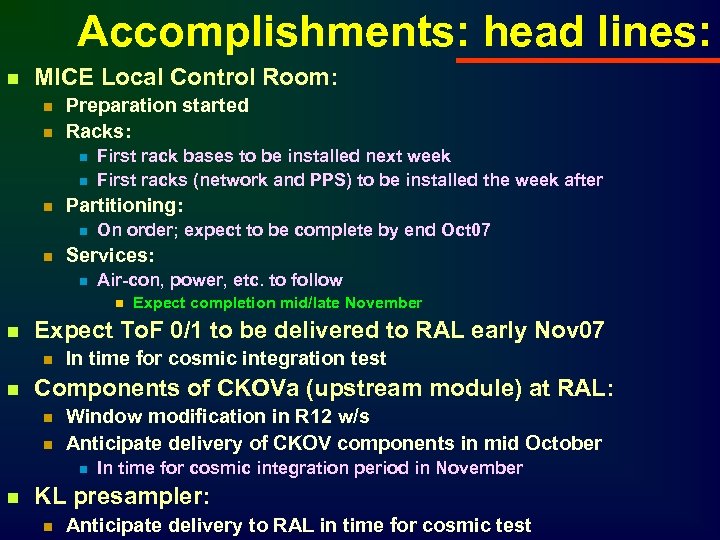 Accomplishments: head lines:

MICE Local Control Room:

Preparation started

Racks:

First rack bases to be installed next week

First racks (network and PPS) to be installed the week after

Partitioning:

On order; expect to be complete by end Oct07

Services:

Air-con, power, etc. to follow

Expect completion mid/late November

Expect ToF 0/1 to be delivered to RAL early Nov07

In time for cosmic integration test

Components of CKOVa (upstream module) at RAL:

Window modification in R12 w/s

Anticipate delivery of CKOV components in mid October

In time for cosmic integration period in November

KL presampler:

Anticipate delivery to RAL in time for cosmic test